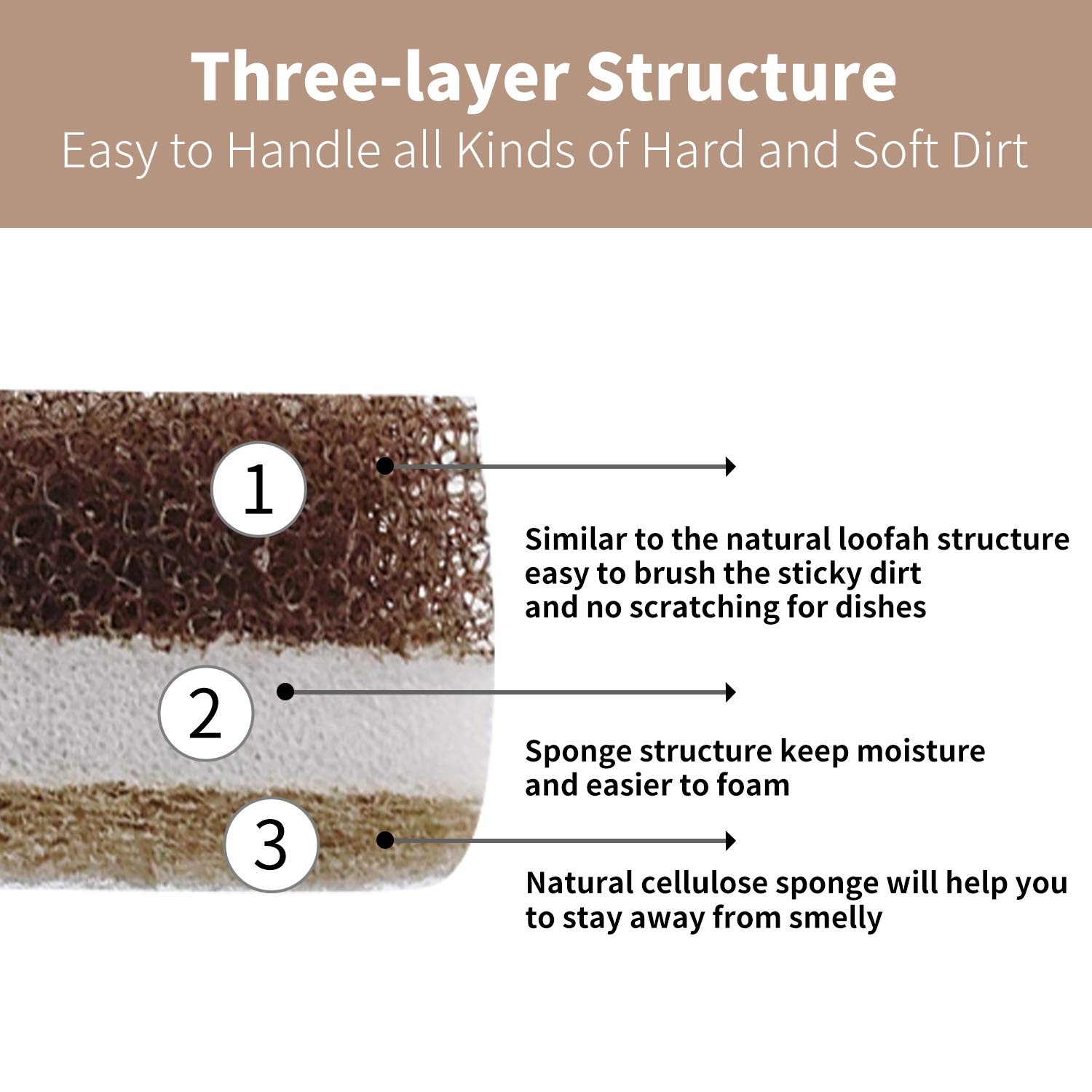 Three-layer Structure
Easy to Handle all Kinds of Hard and Soft Dirt

1

Similar to the natural loofah structure easy to brush the sticky dirt and no scratching for dishes

2

Sponge structure keep moisture and easier to foam

3

Natural cellulose sponge will help you to stay away from smelly